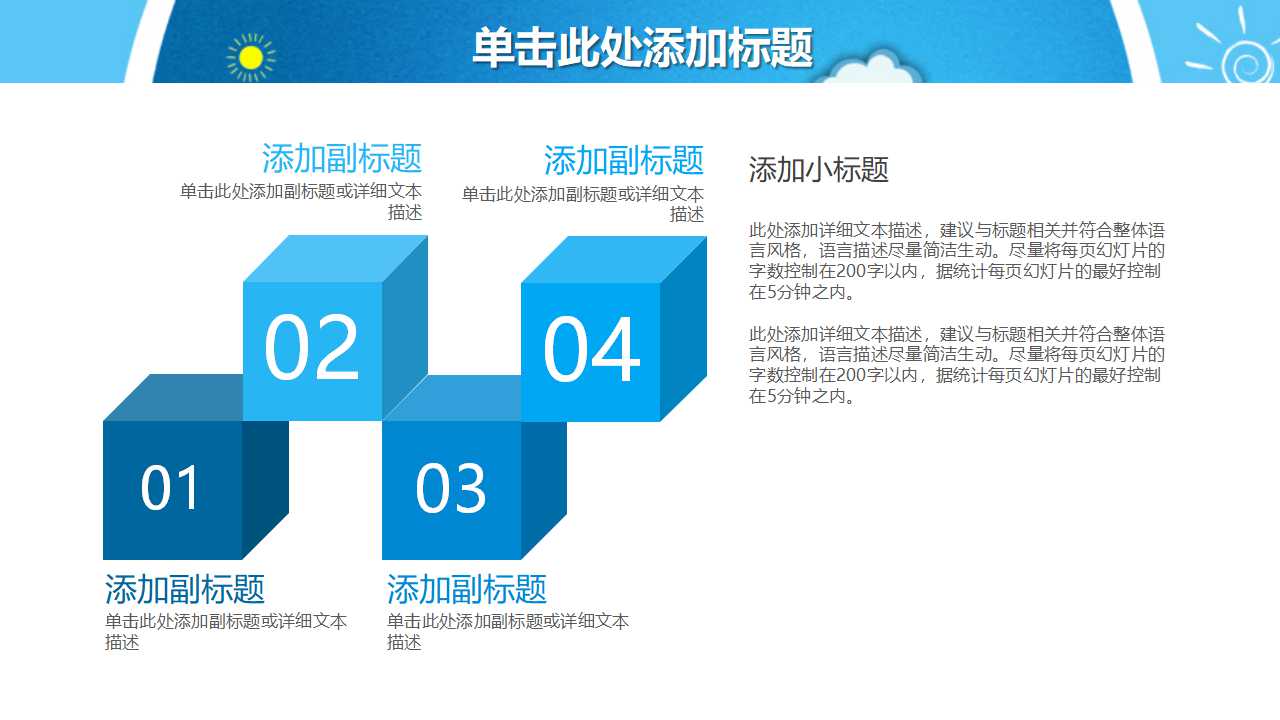 单击此处添加标题

添加副标题
单击此处添加副标题或详细文本描述

添加副标题
单击此处添加副标题或详细文本描述

02

04

01

03

添加副标题
单击此处添加副标题或详细文本描述

添加副标题
单击此处添加副标题或详细文本描述

添加小标题

此处添加详细文本描述，建议与标题相关并符合整体语言风格，语言描述尽量简洁生动。尽量将每页幻灯片的字数控制在200字以内，据统计每页幻灯片的最好控制在5分钟之内。

此处添加详细文本描述，建议与标题相关并符合整体语言风格，语言描述尽量简洁生动。尽量将每页幻灯片的字数控制在200字以内，据统计每页幻灯片的最好控制在5分钟之内。